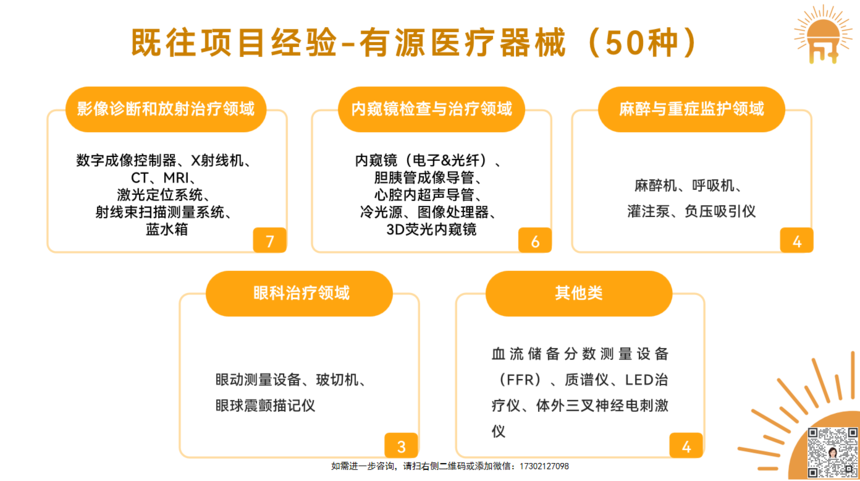 既往项目经验-有源医疗器械（50种）

影像诊断和放射治疗领域

数字成像控制器、X射线机、CT、MRI、激光定位系统、射线束扫描测量系统、蓝水箱

7

内窥镜检查与治疗领域

内窥镜（电子&光纤）、胆胰管成像导管、心腔内超声导管、冷光源、图像处理器、3D荧光内窥镜

6

麻醉与重症监护领域

麻醉机、呼吸机、灌注泵、负压吸引仪

4

眼科治疗领域

眼动测量设备、玻切机、眼球震颤描记仪

3

其他类

血流储备分数测量设备（FFR）、质谱仪、LED治疗仪、体外三叉神经电刺激仪

4

如需进一步咨询，请扫右侧二维码或添加微信：17302127098